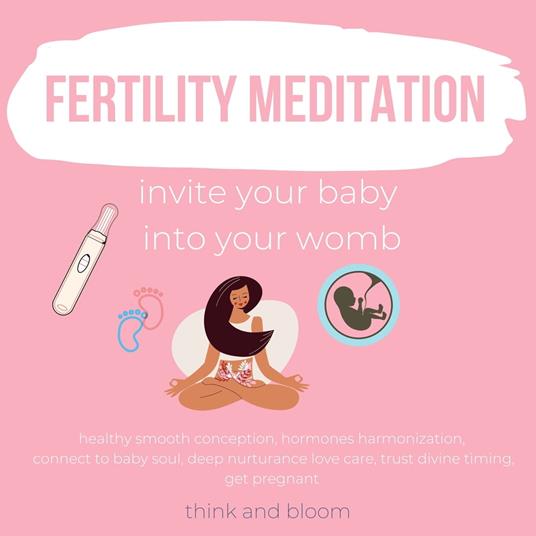 FERTILITY MEDITATION

invite your baby into your womb

healthy smooth conception, hormones harmonization, connect to baby soul, deep nurturance love care, trust divine timing, get pregnant

think and bloom